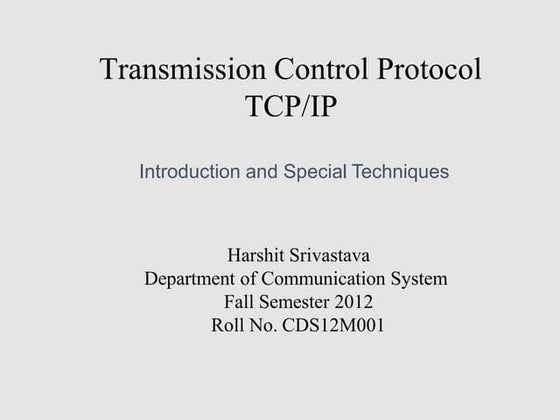 Transmission Control Protocol
TCP/IP

Introduction and Special Techniques

Harshit Srivastava
Department of Communication System
Fall Semester 2012
Roll No. CDS12M001